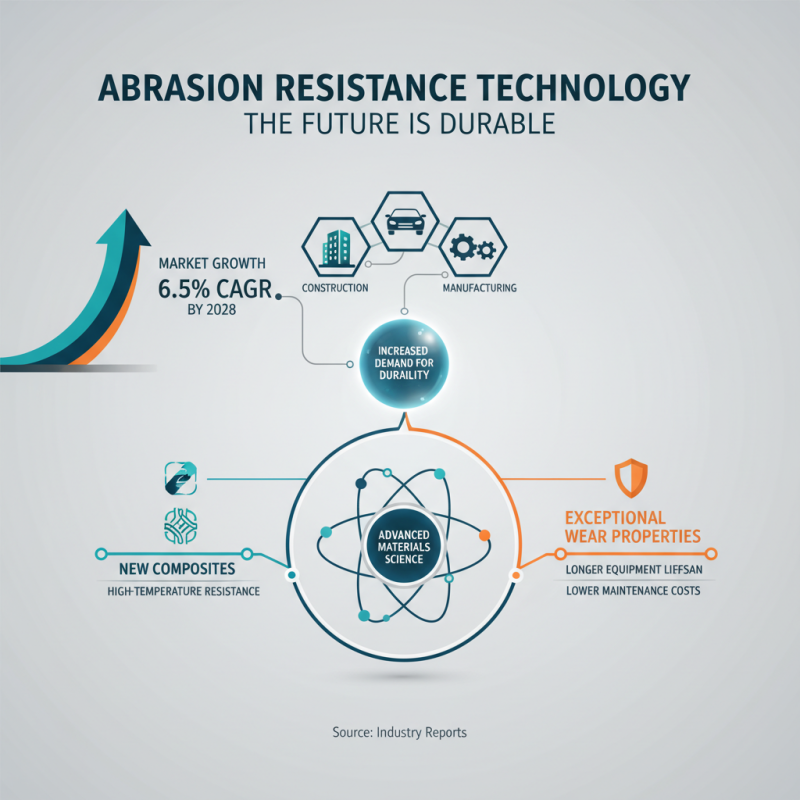 ABRASION RESISTANCE TECHNOLOGY
THE FUTURE IS DURABLE

MARKET GROWTH
6.5% CAGR
BY 2028

CONSTRUCTION

MANUFACTURING

INCREASED DEMAND FOR DURAILITY

ADVANCED MATERIALS SCIENCE

NEW COMPOSITES
HIGH-TEMPERATURE RESISTANCE

EXCEPTIONAL WEAR PROPERTIES
LONGER EQUIPMENT LIFFSAN
LOWER MAINTENANCE COSTS

Source: Industry Reports